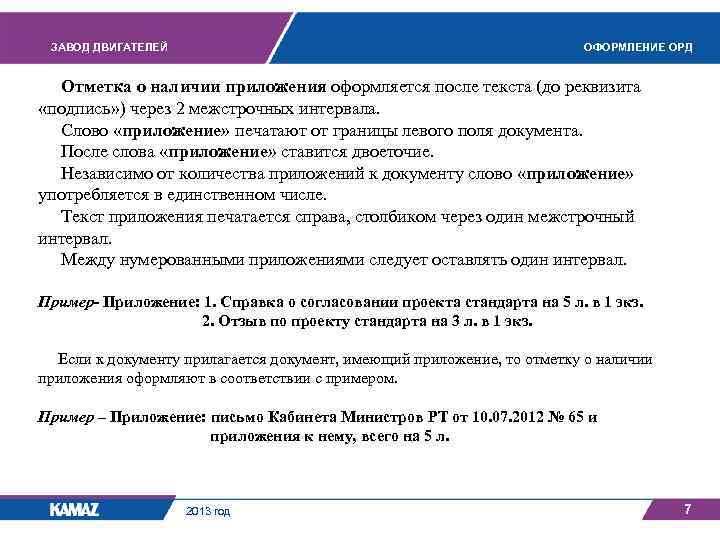 ЗАВОД ДВИГАТЕЛЕЙ

ОФОРМЛЕНИЕ ОРД

Отметка о наличии приложения оформляется после текста (до реквизита «подпись») через 2 межстрочных интервала.

Слово «приложение» печатают от границы левого поля документа.

После слова «приложение» ставится двоеточие.

Независимо от количества приложений к документу слово «приложение» употребляется в единственном числе.

Текст приложения печатается справа, столбиком через один межстрочный интервал.

Между нумерованными приложениями следует оставлять один интервал.

Пример- Приложение: 1. Справка о согласовании проекта стандарта на 5 л. в 1 экз.
2. Отзыв по проекту стандарта на 3 л. в 1 экз.

Если к документу прилагается документ, имеющий приложение, то отметку о наличии приложения оформляют в соответствии с примером.

Пример – Приложение: письмо Кабинета Министров РТ от 10.07.2012 № 65 и приложения к нему, всего на 5 л.

KAMAZ

2013 год

7